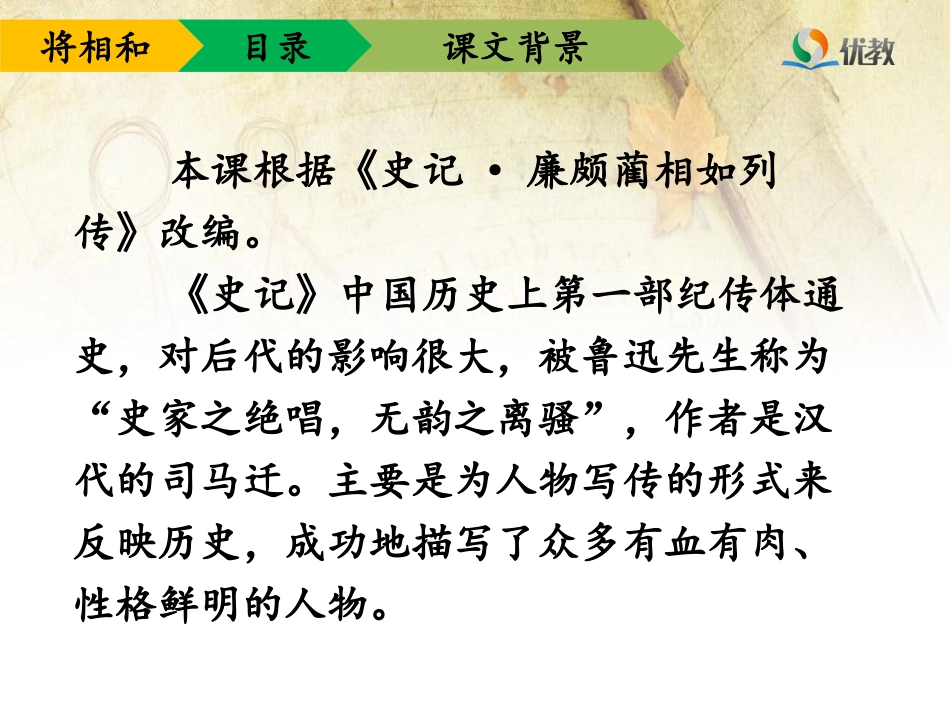 将相和 目录 课文背景

优教

本课根据《史记 · 廉颇蔺相如列传》改编。

《史记》中国历史上第一部纪传体通史，对后代的影响很大，被鲁迅先生称为“史家之绝唱，无韵之离骚”，作者是汉代的司马迁。主要是为人物写传的形式来反映历史，成功地描写了众多有血有肉、性格鲜明的人物。